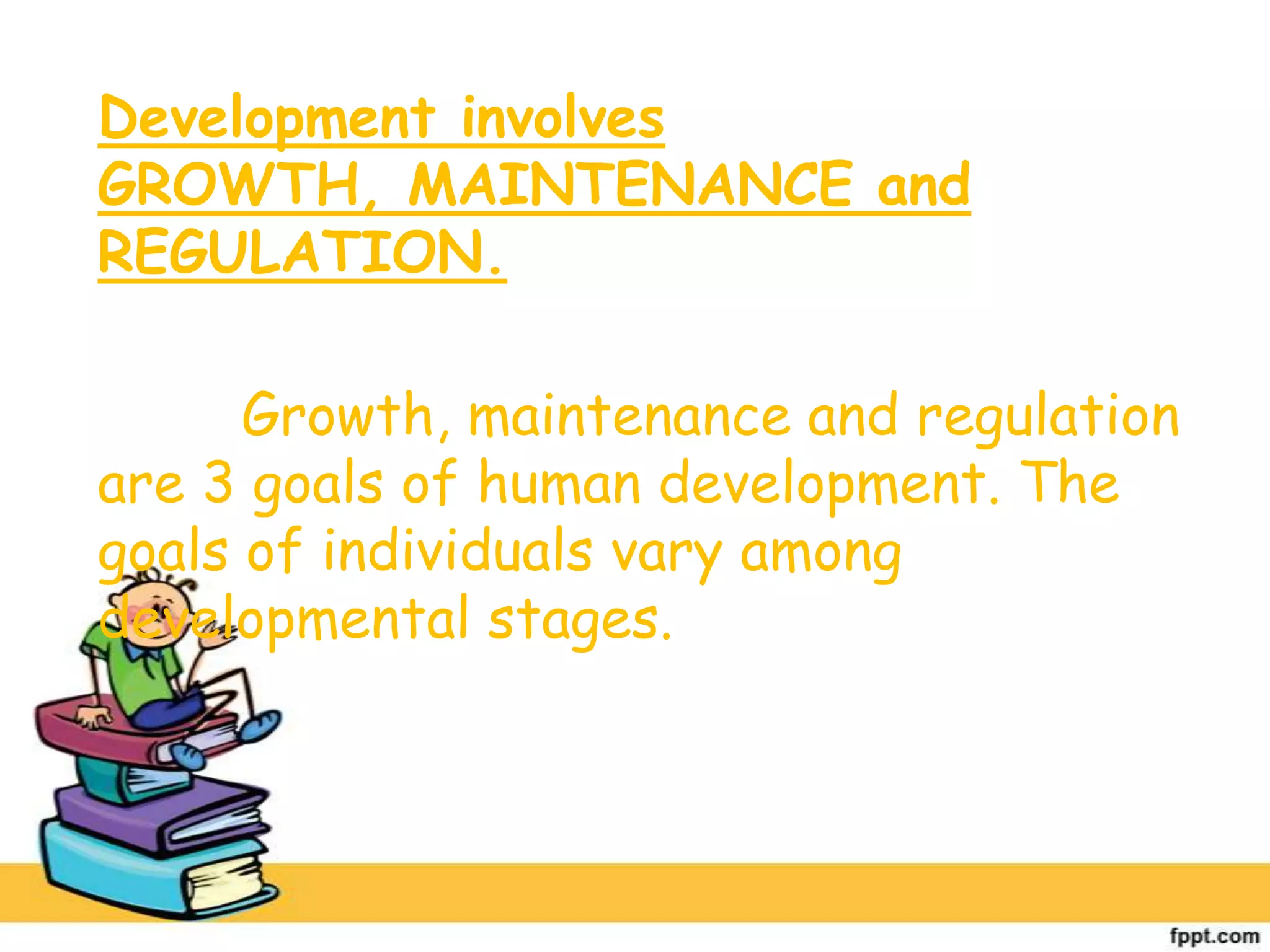 Development involves GROWTH, MAINTENANCE and REGULATION.

Growth, maintenance and regulation are 3 goals of human development. The goals of individuals vary among developmental stages.

fppt.com